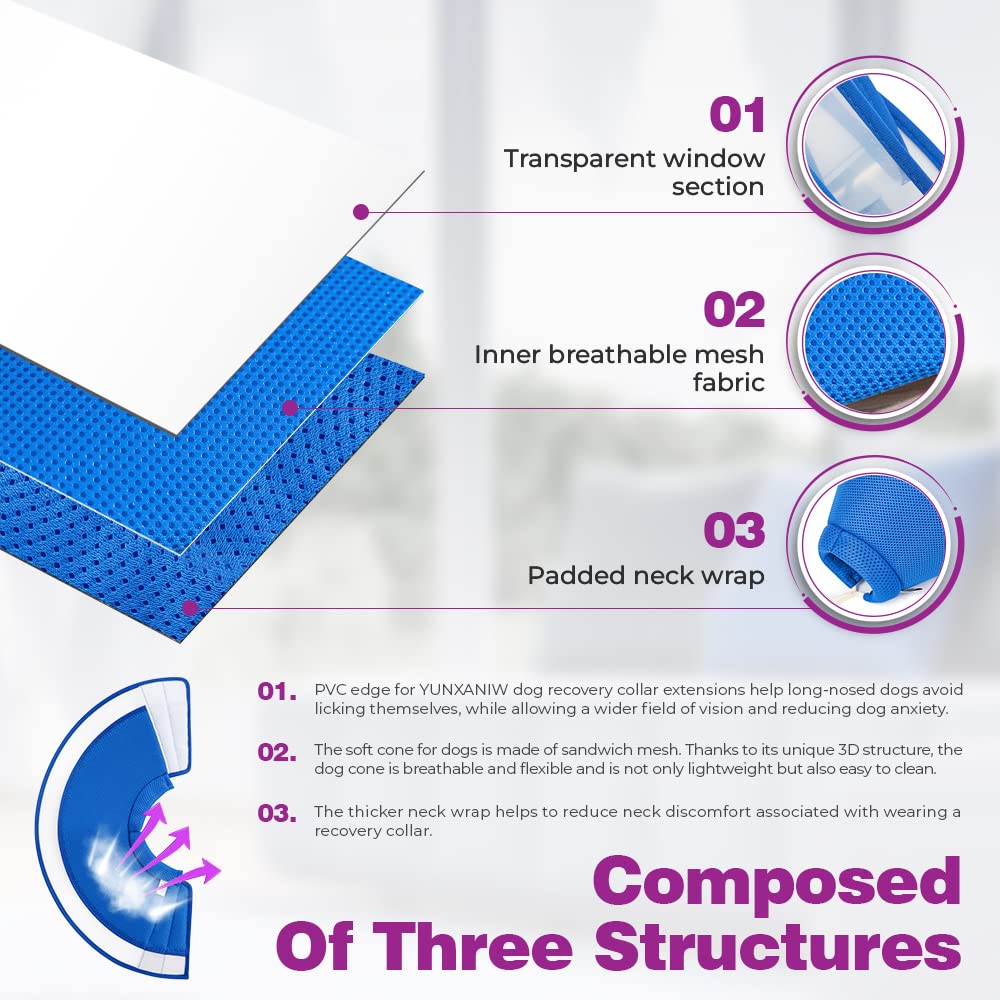 01
Transparent window section

02
Inner breathable mesh fabric

03
Padded neck wrap

01. PVC edge for YUNXANIW dog recovery collar extensions help long-nosed dogs avoid licking themselves, while allowing a wider field of vision and reducing dog anxiety.

02. The soft cone for dogs is made of sandwich mesh. Thanks to its unique 3D structure, the dog cone is breathable and flexible and is not only lightweight but also easy to clean.

03. The thicker neck wrap helps to reduce neck discomfort associated with wearing a recovery collar.

Composed Of Three Structures